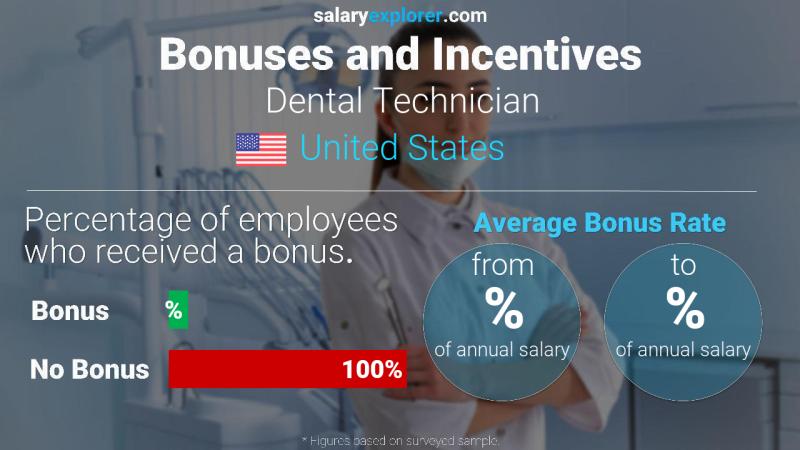 salaryexplorer.com

Bonuses and Incentives

Dental Technician

United States

Percentage of employees who received a bonus.

Bonus %

No Bonus 100%

Average Bonus Rate

from % of annual salary

to % of annual salary

* Figures based on surveyed sample.